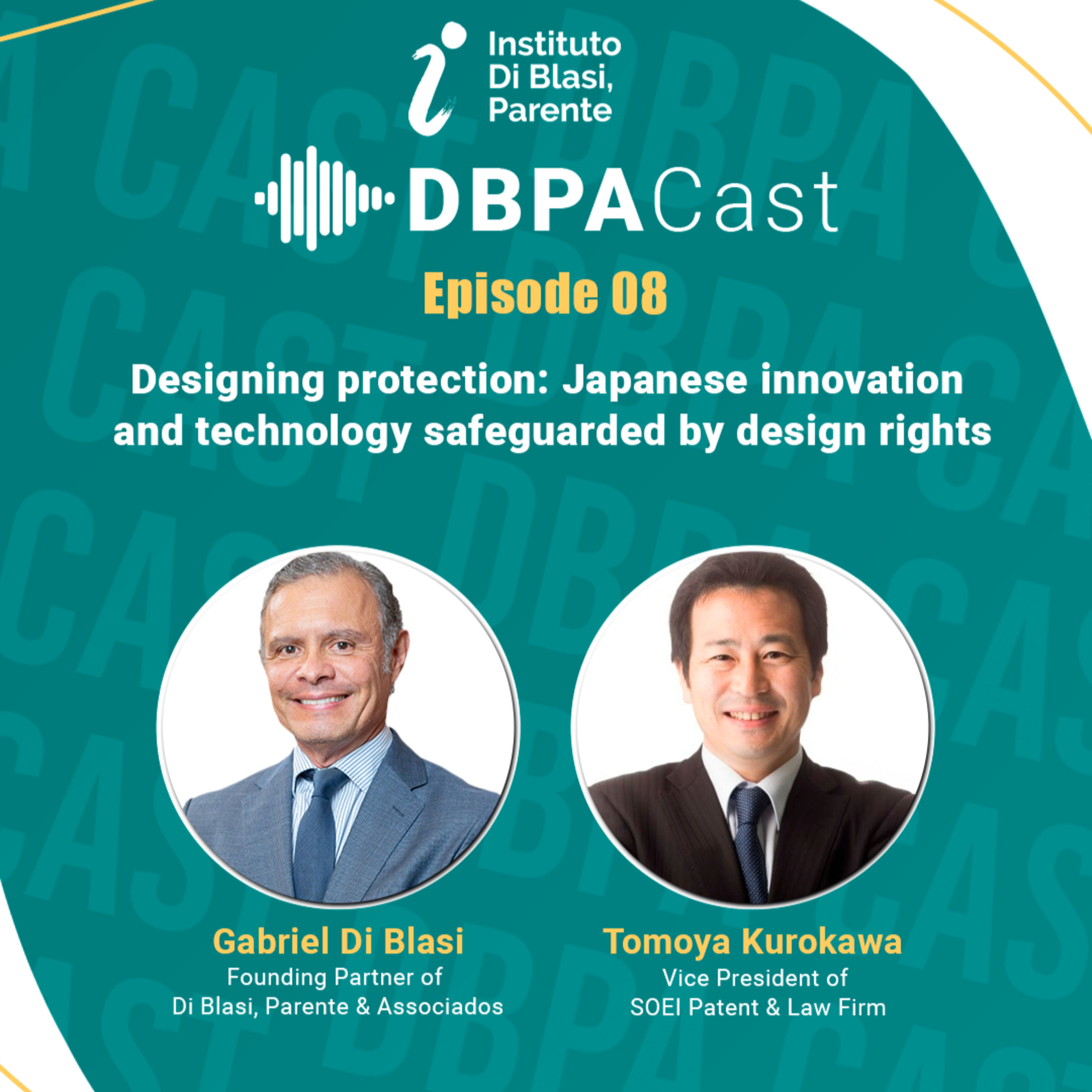 Instituto Di Blasi, Parente

DBPACast

Episode 08

Designing protection: Japanese innovation and technology safeguarded by design rights

Gabriel Di Blasi
Founding Partner of
Di Blasi, Parente & Associados

Tomoya Kurokawa
Vice President of
SOEI Patent & Law Firm